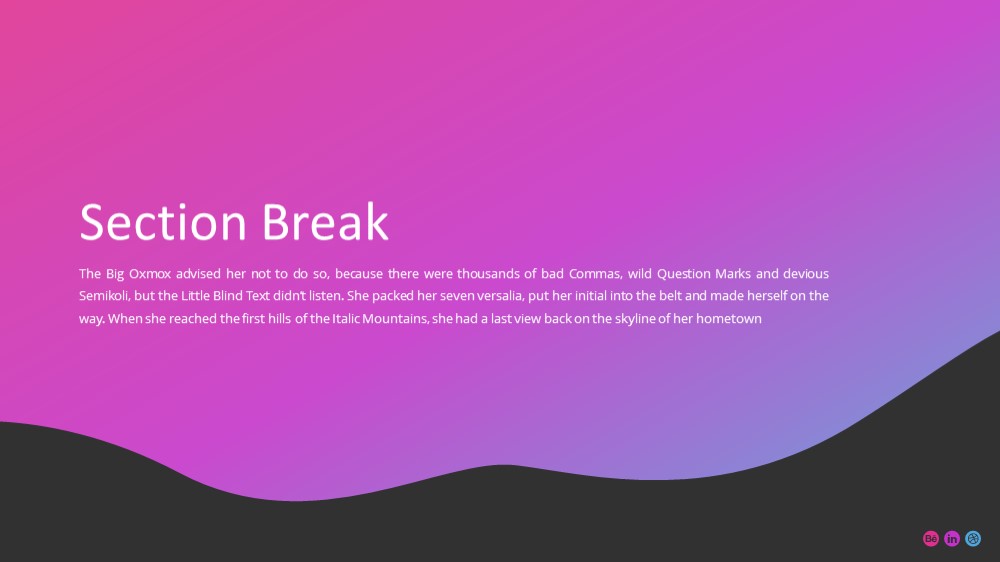 Section Break

The Big Oxmox advised her not to do so, because there were thousands of bad Commas, wild Question Marks and devious Semikoli, but the Little Blind Text didn't listen. She packed her seven versalia, put her initial into the belt and made herself on the way. When she reached the first hills of the Italic Mountains, she had a last view back on the skyline of her hometown

Bē in